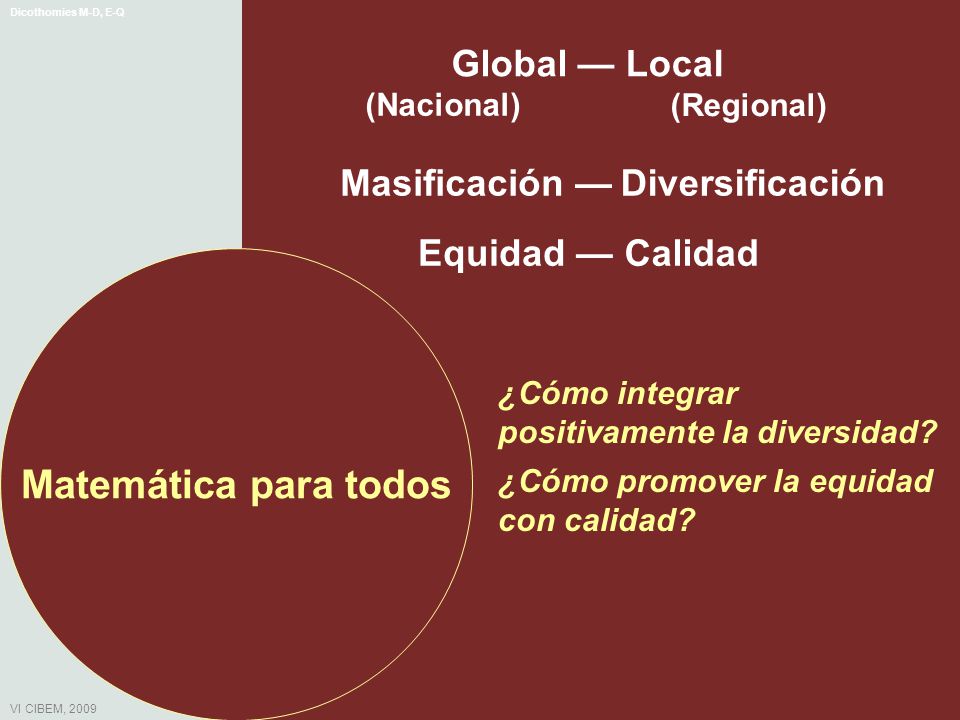 Dicothomies M-D, E-Q

Global — Local
(Nacional) (Regional)

Masificación — Diversificación

Equidad — Calidad

Matemática para todos

¿Cómo integrar positivamente la diversidad?

¿Cómo promover la equidad con calidad?

VI CIBEM, 2009